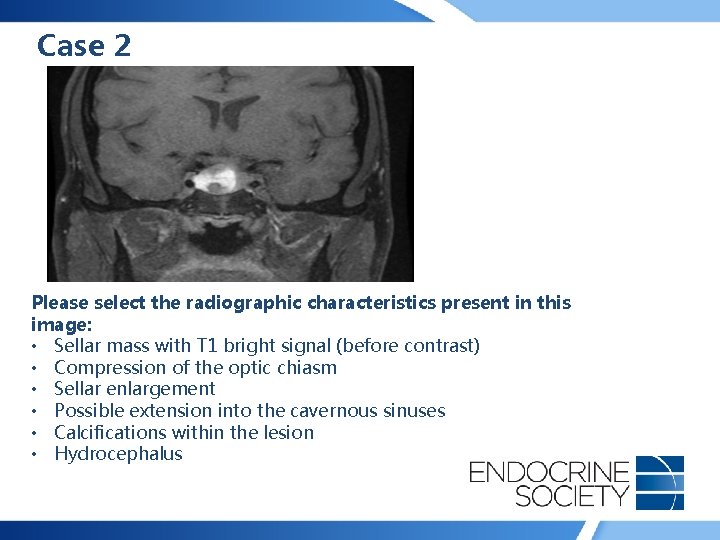 Case 2

Please select the radiographic characteristics present in this image:
• Sellar mass with T1 bright signal (before contrast)
• Compression of the optic chiasm
• Sellar enlargement
• Possible extension into the cavernous sinuses
• Calcifications within the lesion
• Hydrocephalus

ENDOCRINE SOCIETY